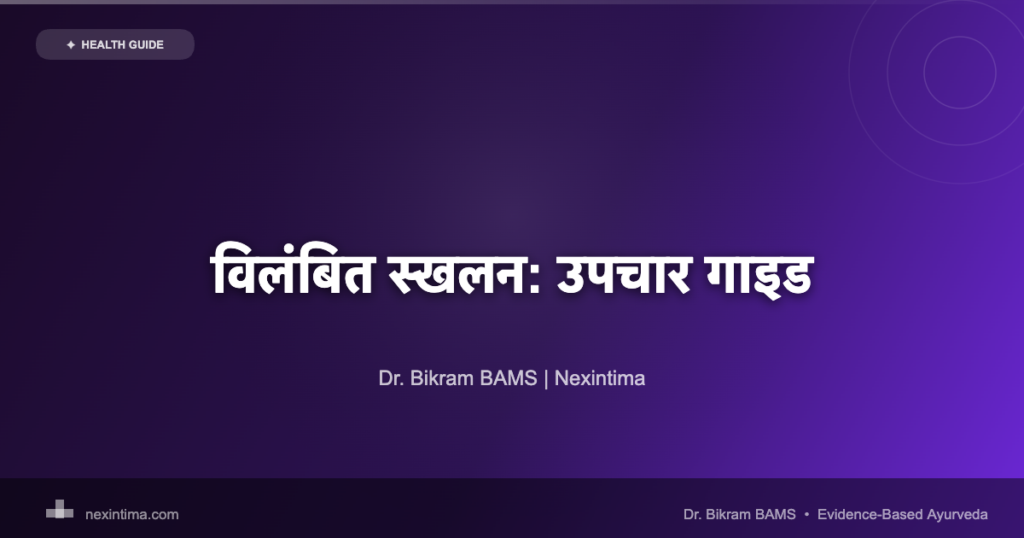 ✦ HEALTH GUIDE

विलंबित स्खलन: उपचार गाइड

Dr. Bikram BAMS | Nexintima

nexintima.com

Dr. Bikram BAMS • Evidence-Based Ayurveda